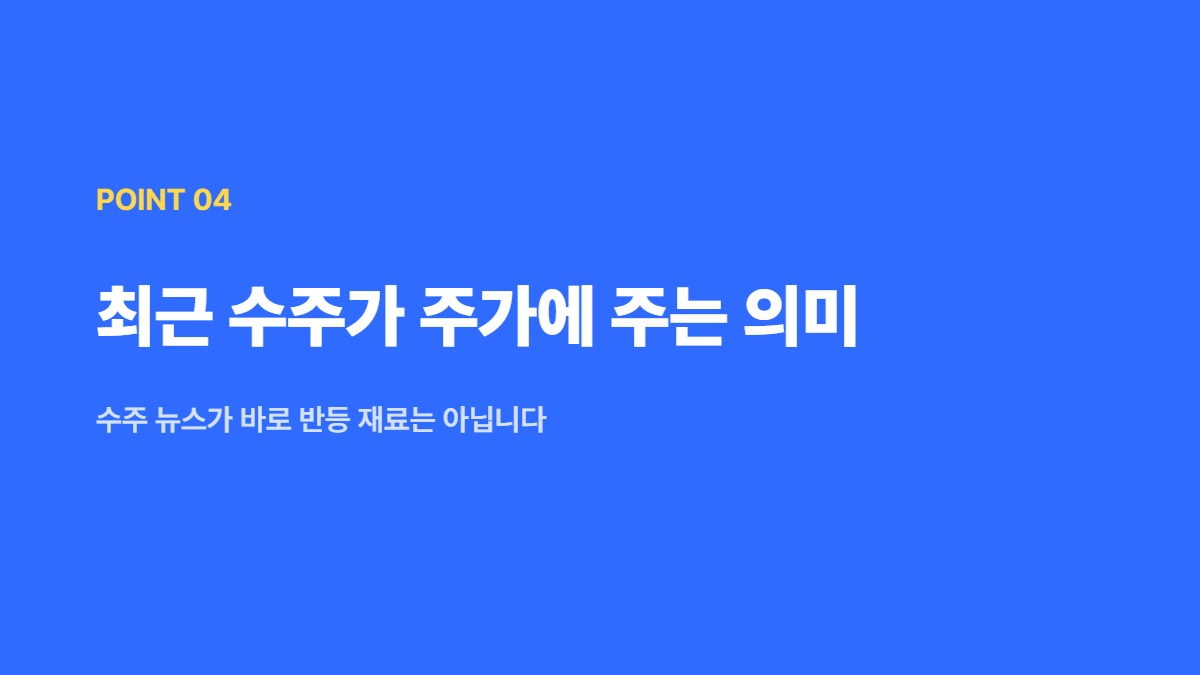 POINT 04

최근 수주가 주가에 주는 의미

수주 뉴스가 바로 반등 재료는 아닙니다